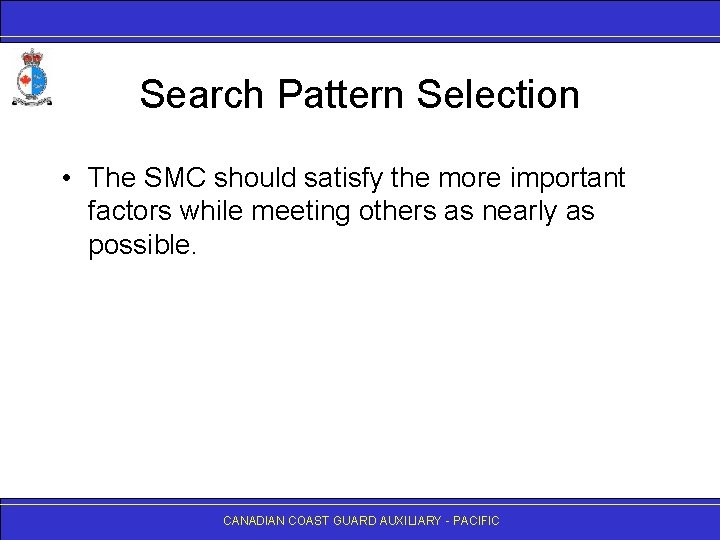 Search Pattern Selection

• The SMC should satisfy the more important factors while meeting others as nearly as possible.

CANADIAN COAST GUARD AUXILIARY - PACIFIC